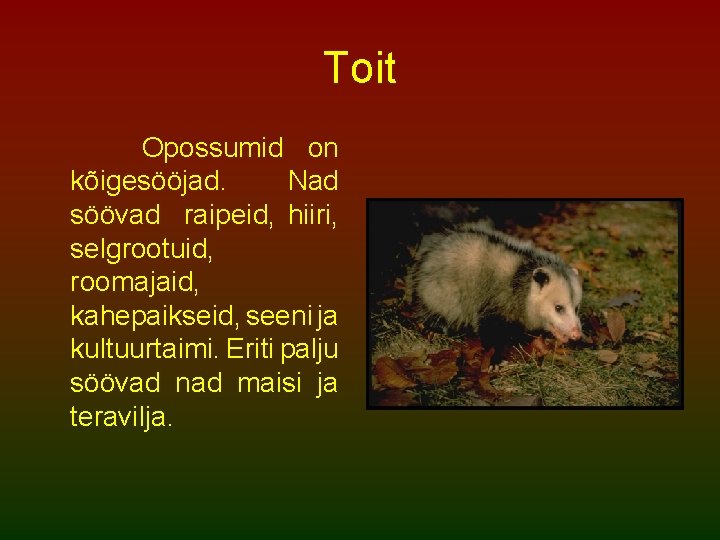 Toit

Opossumid on kõigesööjad. Nad söövad raipeid, hiiri, selgrootuid, roomajaid, kahepaikseid, seeni ja kultuurtaimi. Eriti palju söövad nad maisi ja teravilja.